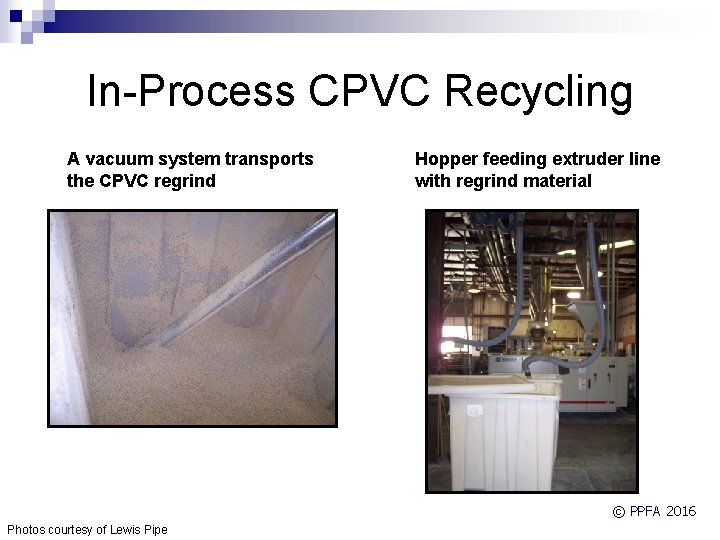 In-Process CPVC Recycling

A vacuum system transports the CPVC regrind

Hopper feeding extruder line with regrind material

© PPFA 2016

Photos courtesy of Lewis Pipe